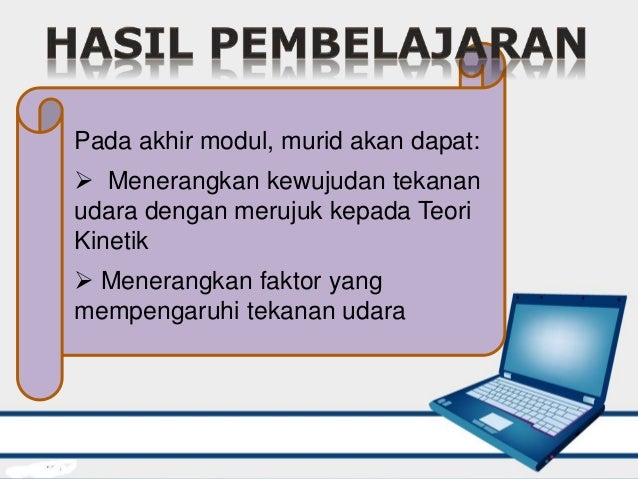 HASIL PEMBELAJARAN

Pada akhir modul, murid akan dapat:

➢ Menerangkan kewujudan tekanan udara dengan merujuk kepada Teori Kinetik

➢ Menerangkan faktor yang mempengaruhi tekanan udara